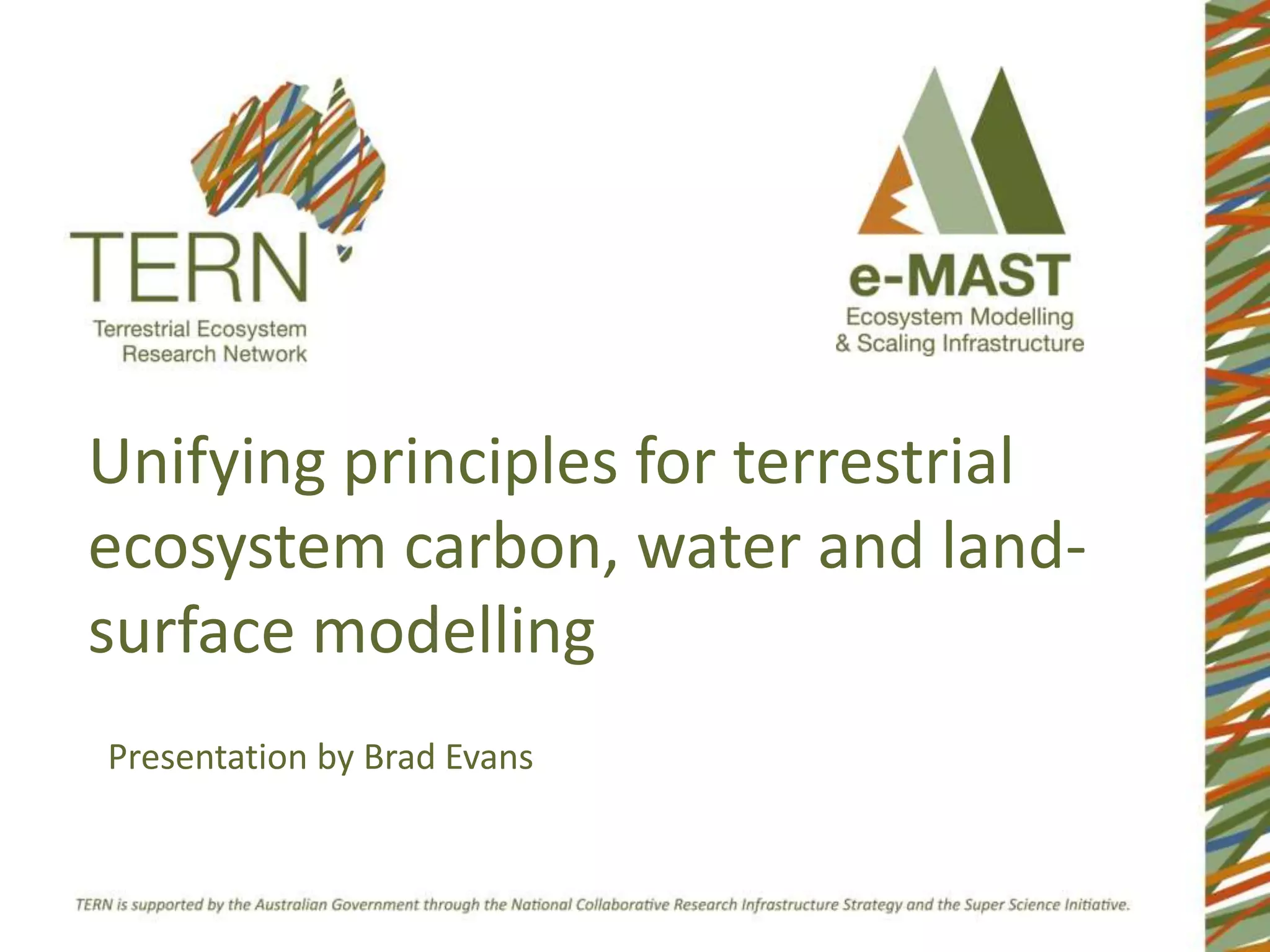 TERN
Terrestrial Ecosystem
Research Network

e-MAST
Ecosystem Modelling
& Scaling Infrastructure

Unifying principles for terrestrial ecosystem carbon, water and land-surface modelling

Presentation by Brad Evans

TERN is supported by the Australian Government through the National Collaborative Research Infrastructure Strategy and the Super Science Initiative.